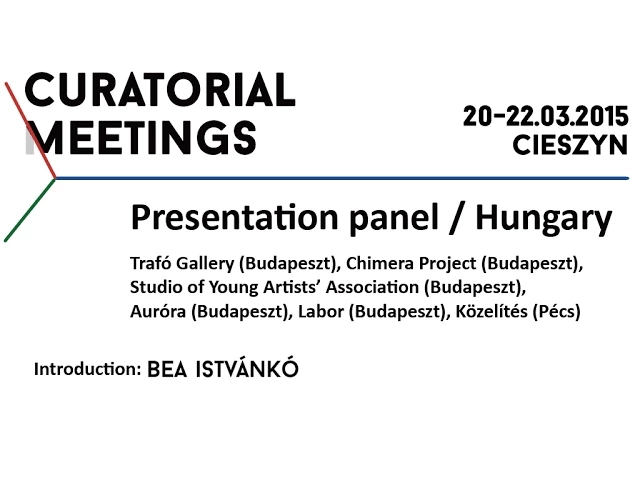 CURATORIAL MEETINGS

20–22.03.2015
CIESZYN

Presentation panel / Hungary

Trafó Gallery (Budapeszt), Chimera Project (Budapeszt), Studio of Young Artists' Association (Budapeszt), Auróra (Budapeszt), Labor (Budapeszt), Közelítés (Pécs)

Introduction: BEA ISTVÁNKÓ